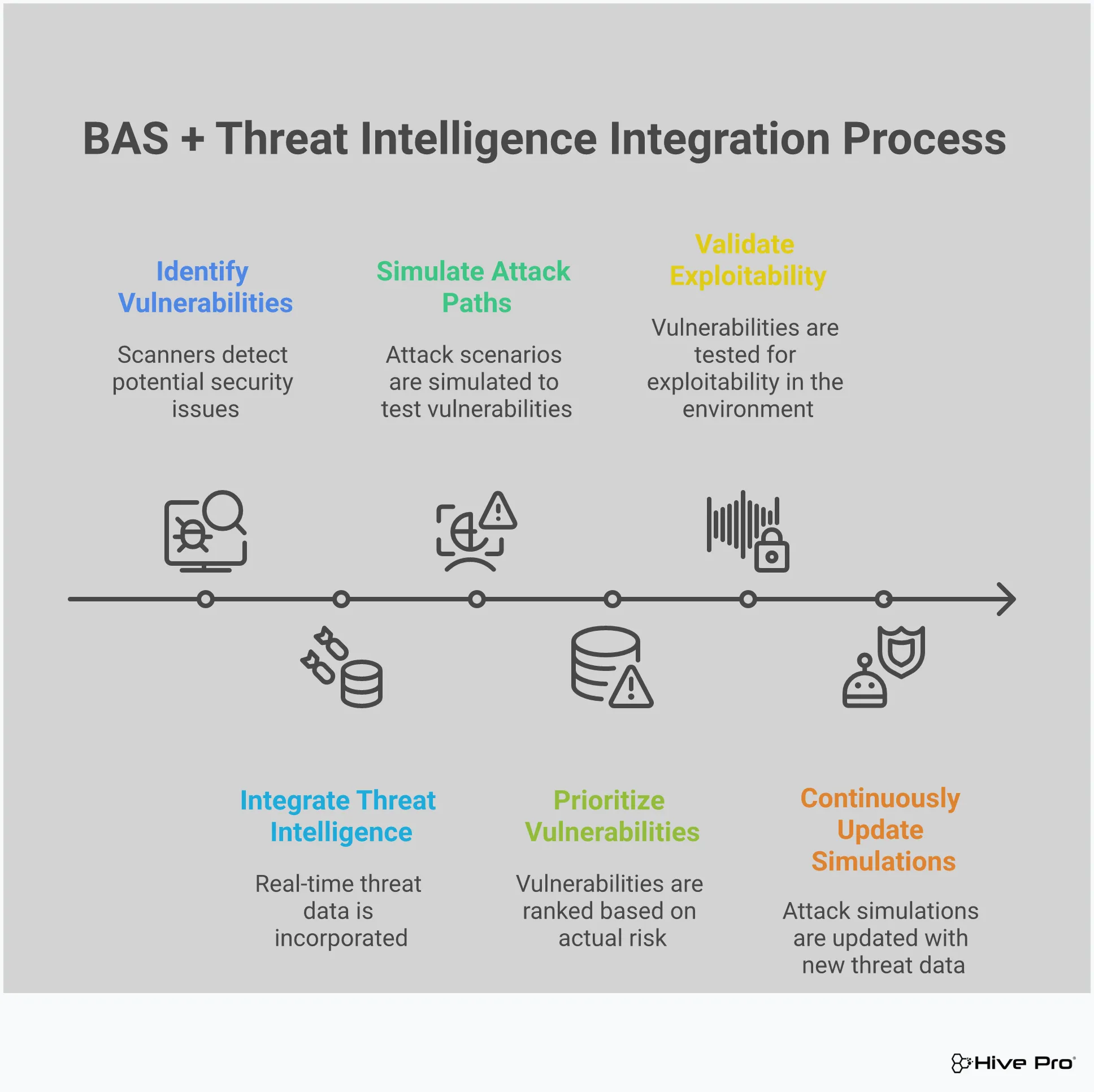 BAS + Threat Intelligence Integration Process

Identify Vulnerabilities

Scanners detect potential security issues

Simulate Attack Paths

Attack scenarios are simulated to test vulnerabilities

Validate Exploitability

Vulnerabilities are tested for exploitability in the environment

Integrate Threat Intelligence

Real-time threat data is incorporated

Prioritize Vulnerabilities

Vulnerabilities are ranked based on actual risk

Continuously Update Simulations

Attack simulations are updated with new threat data

Hive Pro